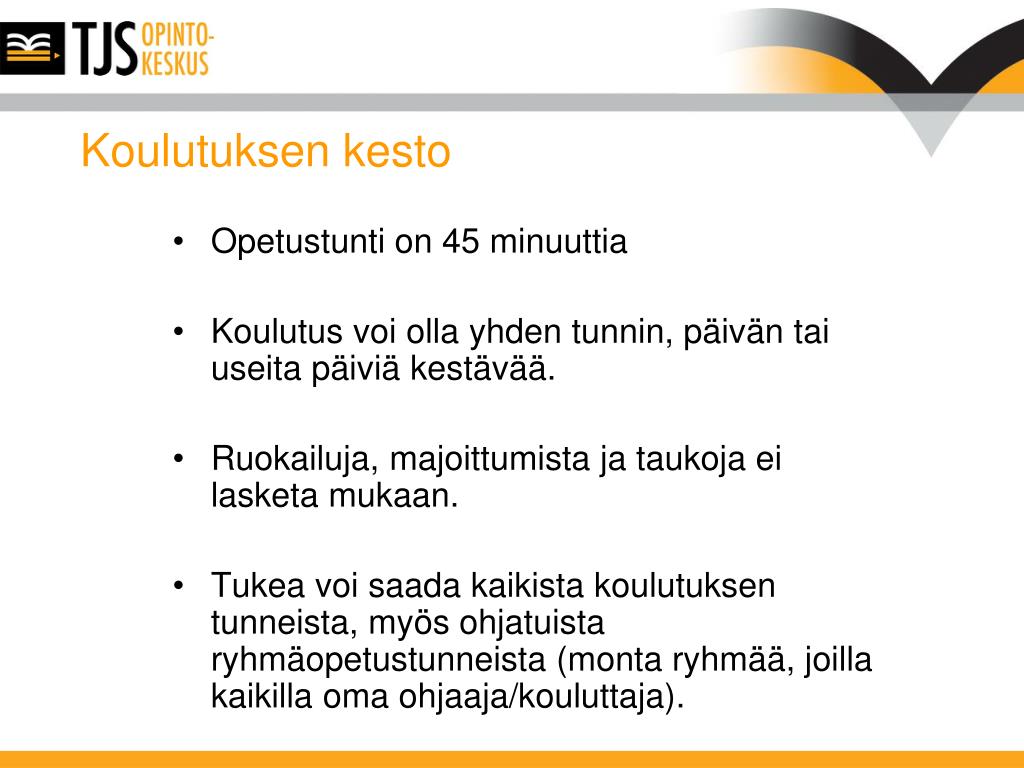 TJS OPINTO-KESKUS

Koulutuksen kesto

• Opetustunti on 45 minuuttia

• Koulutus voi olla yhden tunnin, päivän tai useita päiviä kestävää.

• Ruokailuja, majoittumista ja taukoja ei lasketa mukaan.

• Tukea voi saada kaikista koulutuksen tunneista, myös ohjatuista ryhmäopetustunneista (monta ryhmää, joilla kaikilla oma ohjaaja/kouluttaja).